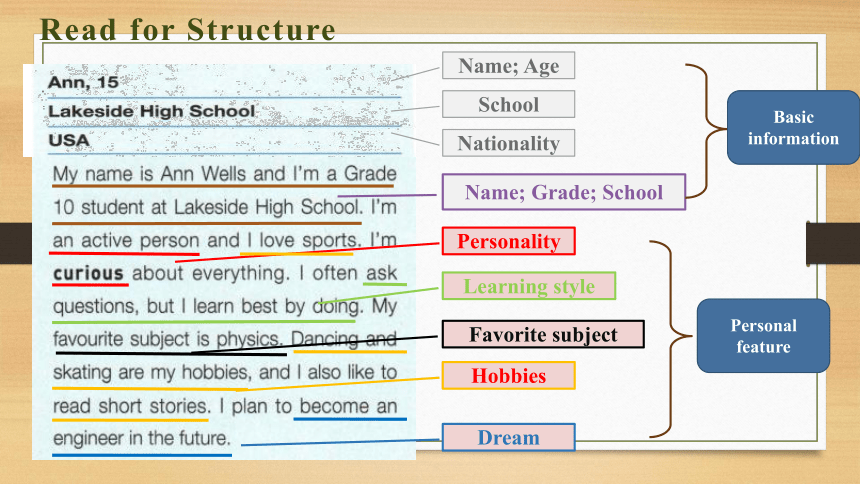 Read for Structure

Ann, 15
Lakeside High School
USA

My name is Ann Wells and I'm a Grade 10 student at Lakeside High School. I'm an active person and I love sports. I'm curious about everything. I often ask questions, but I learn best by doing. My favourite subject is physics. Dancing and skating are my hobbies, and I also like to read short stories. I plan to become an engineer in the future.

Name; Age
School
Nationality
Name; Grade; School
Personality
Learning style
Favorite subject
Hobbies
Dream

Basic information

Personal feature